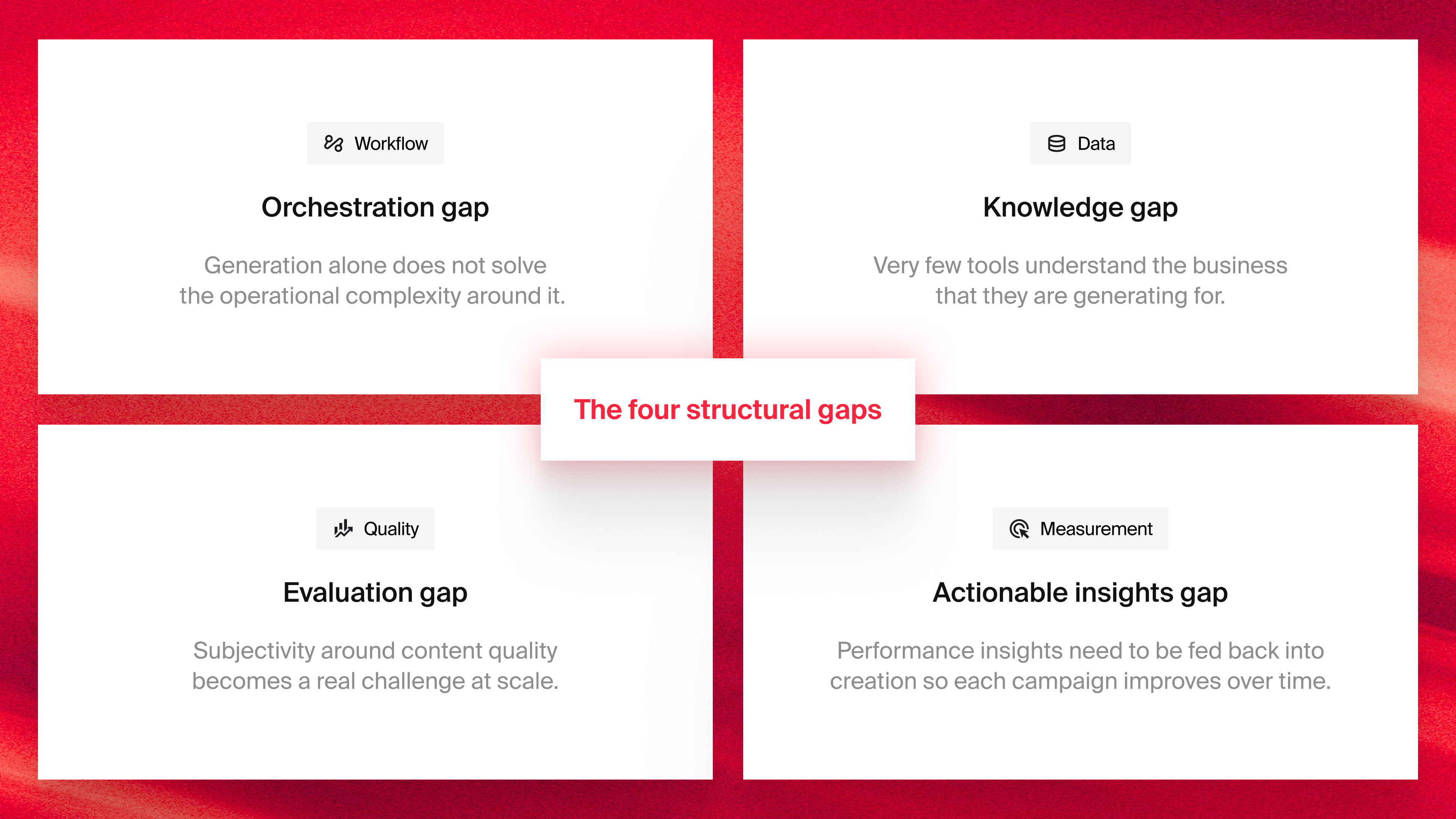 Workflow

Orchestration gap

Generation alone does not solve the operational complexity around it.

Data

Knowledge gap

Very few tools understand the business that they are generating for.

The four structural gaps

Quality

Evaluation gap

Subjectivity around content quality becomes a real challenge at scale.

Measurement

Actionable insights gap

Performance insights need to be fed back into creation so each campaign improves over time.